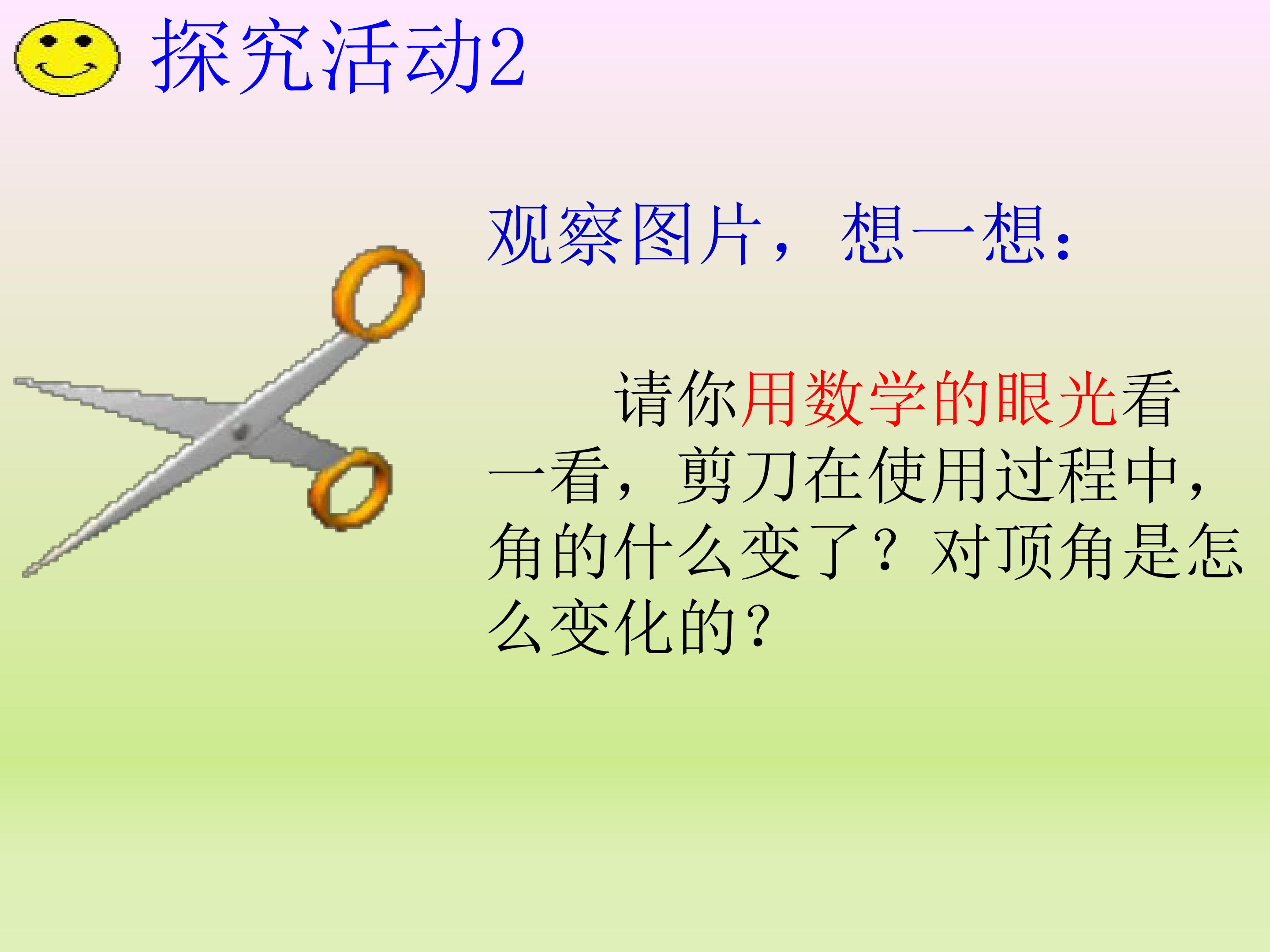 探究活动2

观察图片，想一想：

请你用数学的眼光看一看，剪刀在使用过程中，角的什么变了？对顶角是怎么变化的？